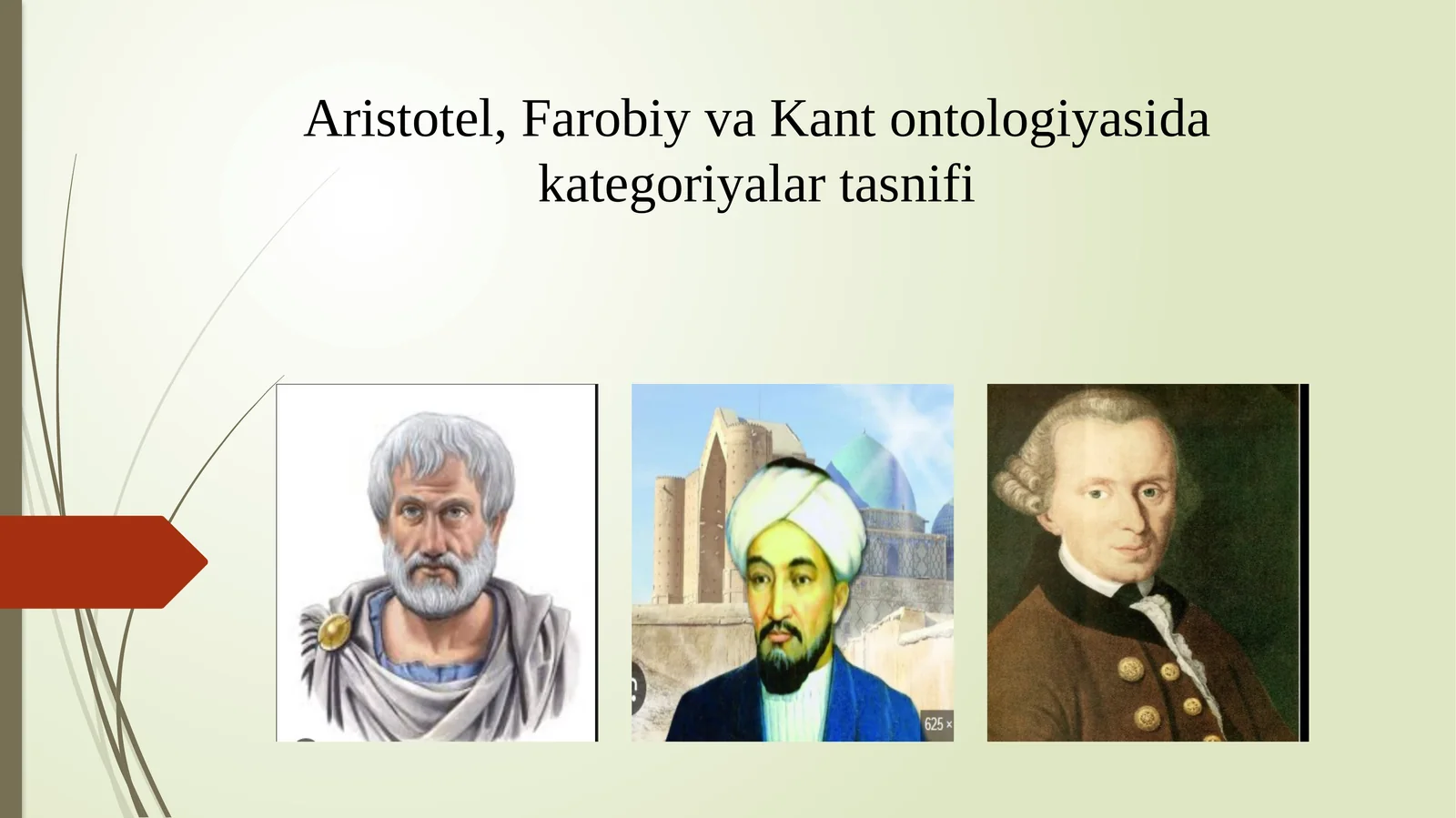 Aristotel, Farobiy va Kant ontologiyasida kategoriyalar tasnifi

625 ×